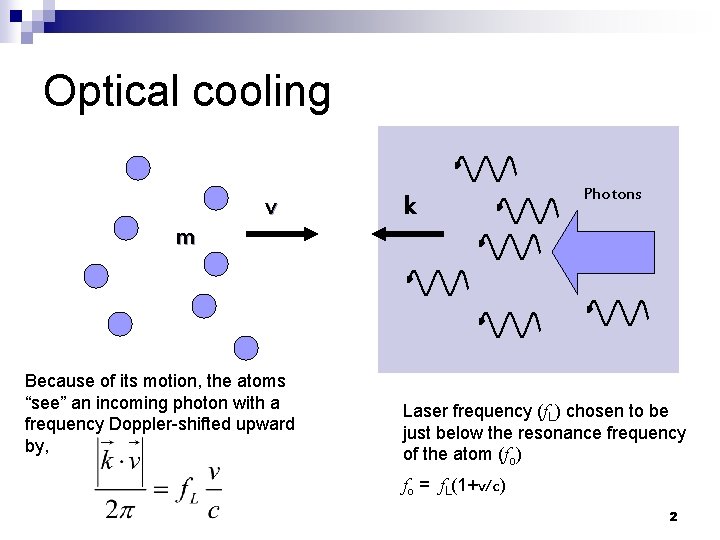 Optical cooling

v

m

k

Photons

Because of its motion, the atoms "see" an incoming photon with a frequency Doppler-shifted upward by,

$\frac{|\vec{k} \cdot \vec{v}|}{2\pi} = f_L \frac{v}{c}$

Laser frequency ($f_L$) chosen to be just below the resonance frequency of the atom ($f_o$)

$f_o = f_L(1+v/c)$

2